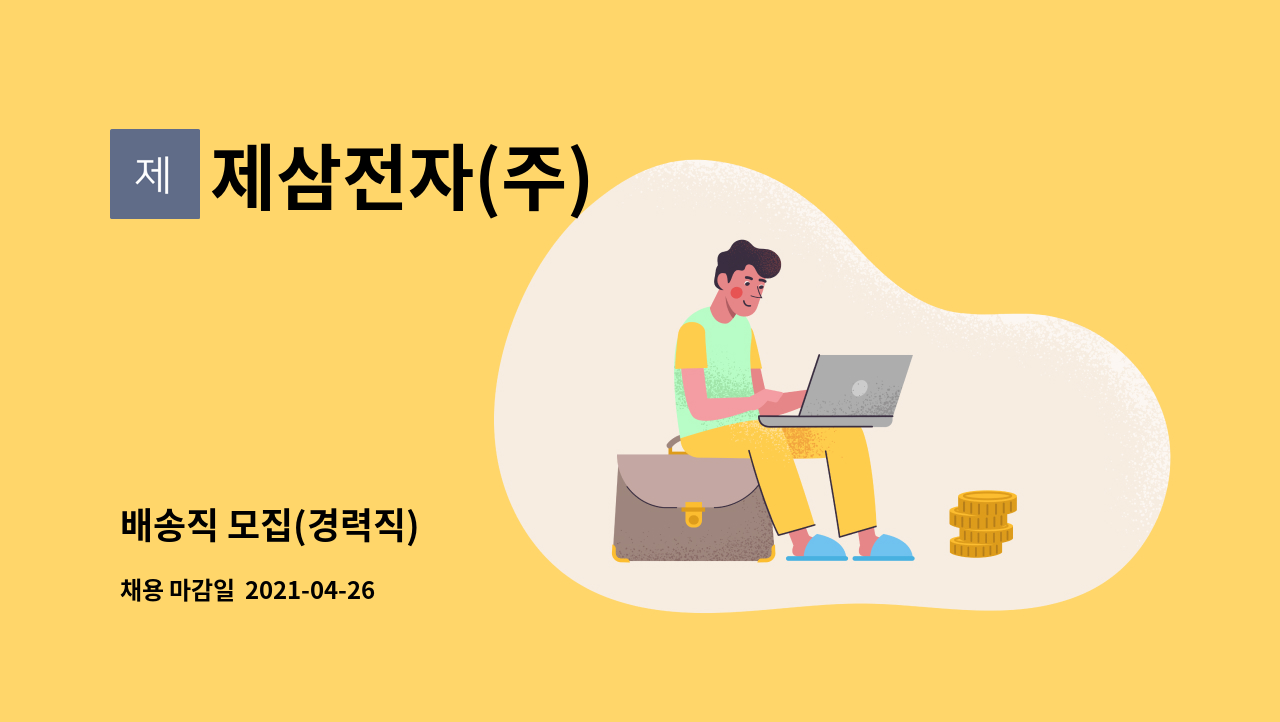 제 제삼전자(주)

배송직 모집(경력직)

채용 마감일 2021-04-26